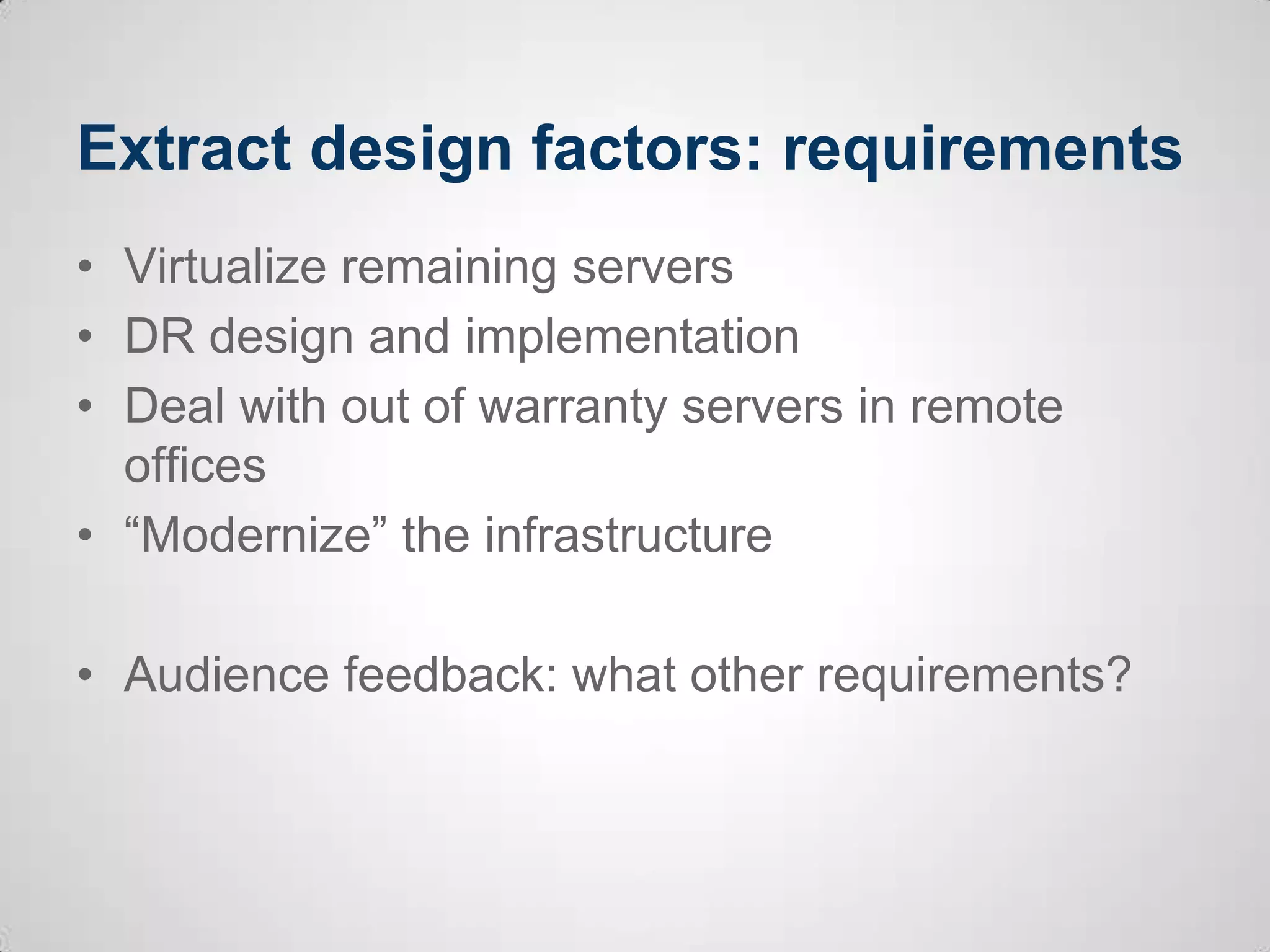 Extract design factors: requirements

• Virtualize remaining servers
• DR design and implementation
• Deal with out of warranty servers in remote offices
• “Modernize” the infrastructure

• Audience feedback: what other requirements?